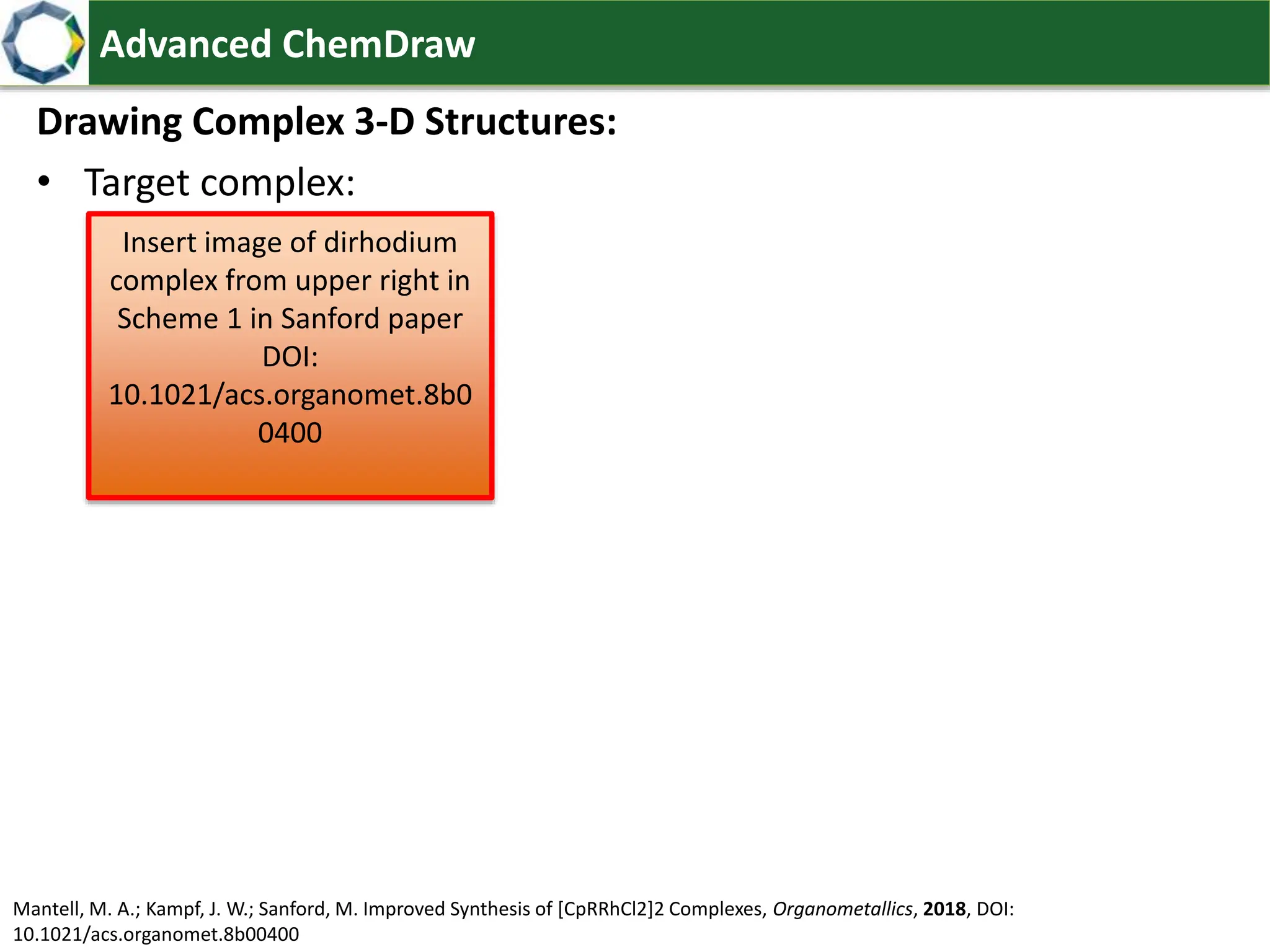 Advanced ChemDraw

Drawing Complex 3-D Structures:

• Target complex:

Insert image of dirhodium complex from upper right in Scheme 1 in Sanford paper DOI: 10.1021/acs.organomet.8b00400

Mantell, M. A.; Kampf, J. W.; Sanford, M. Improved Synthesis of [CpRRhCl2]2 Complexes, Organometallics, 2018, DOI: 10.1021/acs.organomet.8b00400